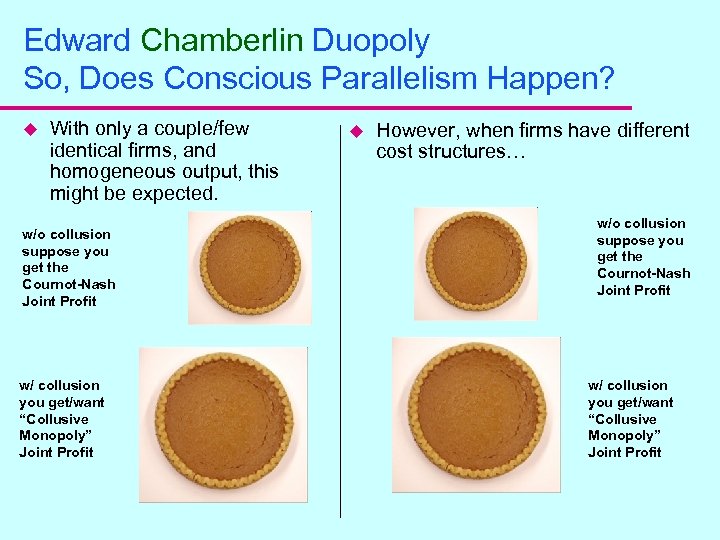 Edward Chamberlin Duopoly
So, Does Conscious Parallelism Happen?

With only a couple/few identical firms, and homogeneous output, this might be expected.

w/o collusion suppose you get the Cournot-Nash Joint Profit

w/ collusion you get/want "Collusive Monopoly" Joint Profit

However, when firms have different cost structures…

w/o collusion suppose you get the Cournot-Nash Joint Profit

w/ collusion you get/want "Collusive Monopoly" Joint Profit